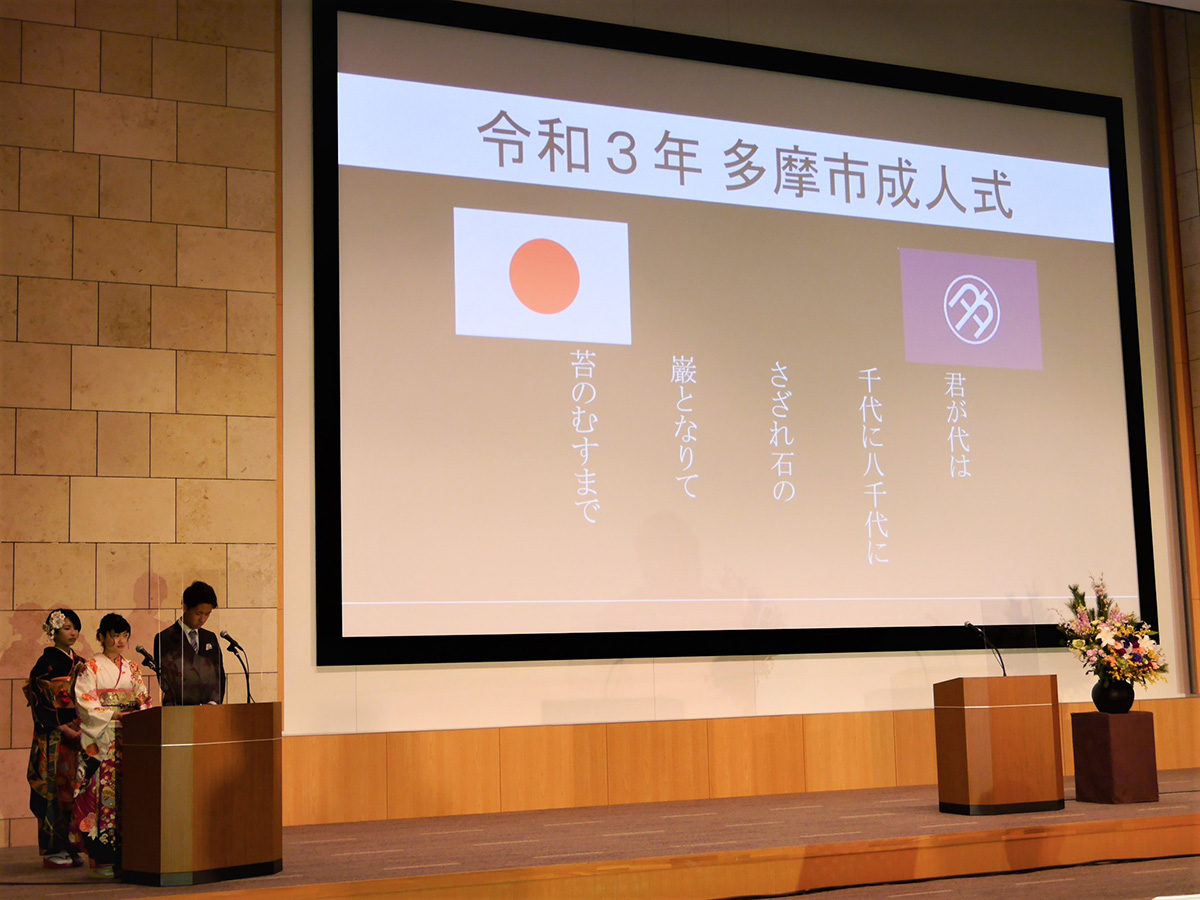 令和３年 多摩市成人式

君が代は

千代に八千代に

さざれ石の

巌となりて

苔のむすまで